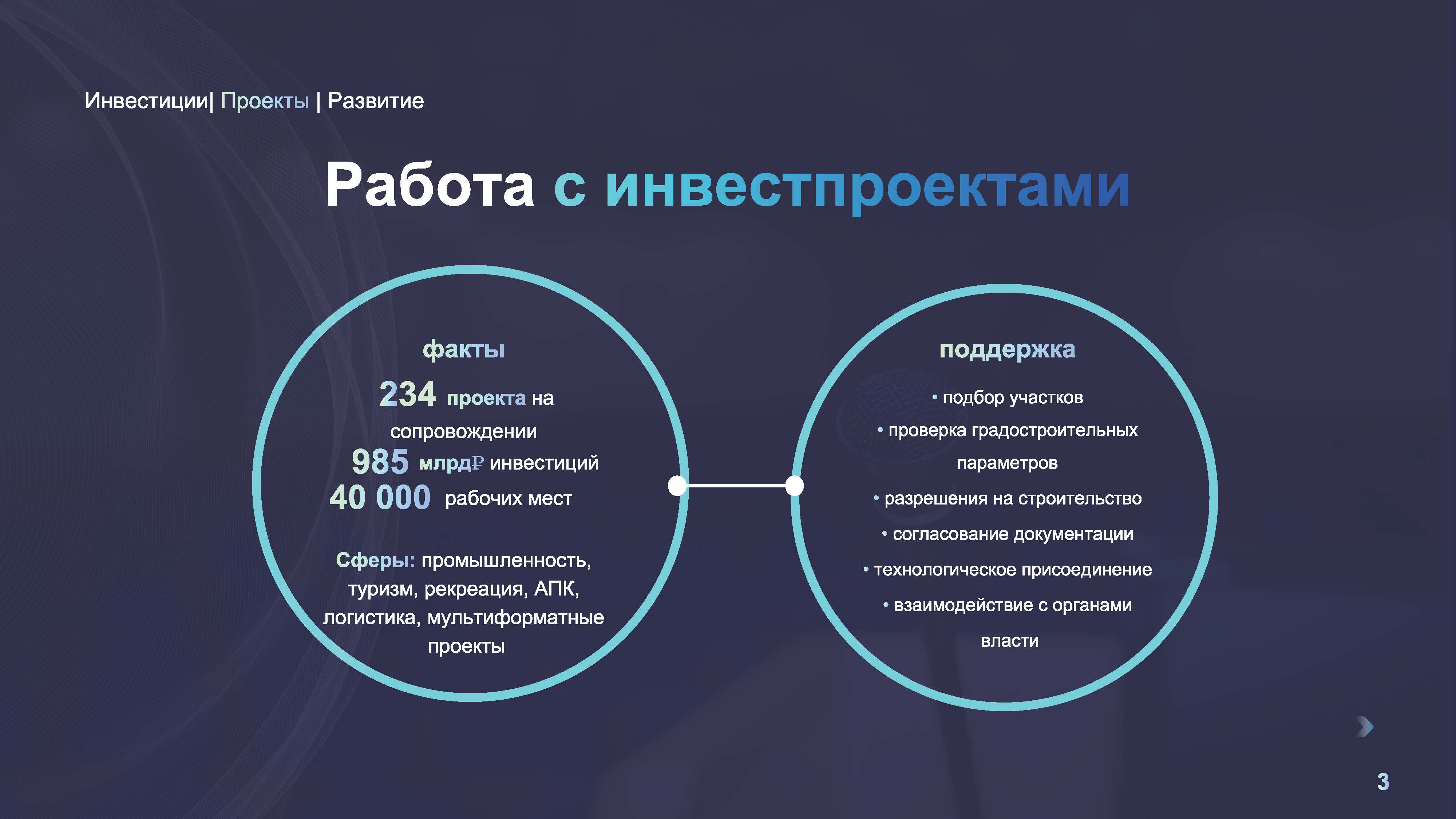 Инвестиции| Проекты | Развитие

Работа с инвестпроектами

факты

234 проекта на сопровождении
985 млрд₽ инвестиций
40 000 рабочих мест

Сферы: промышленность, туризм, рекреация, АПК, логистика, мультиформатные проекты

поддержка

• подбор участков
• проверка градостроительных параметров
• разрешения на строительство
• согласование документации
• технологическое присоединение
• взаимодействие с органами власти

3